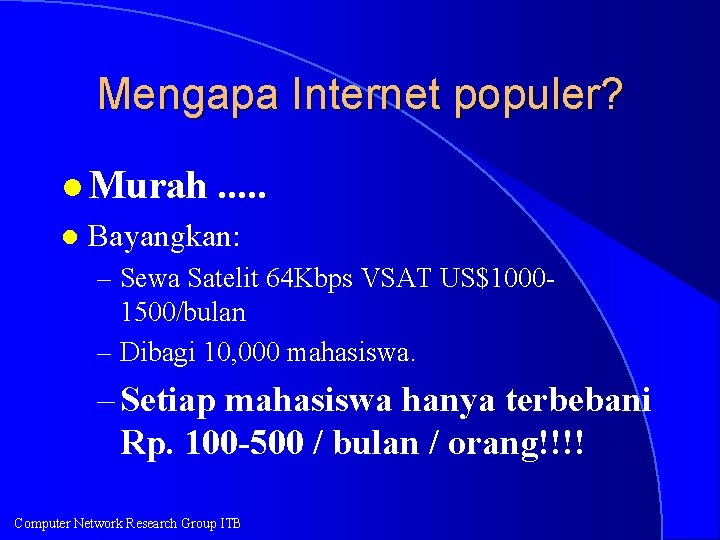 Mengapa Internet populer?

Murah .....

Bayangkan:

– Sewa Satelit 64Kbps VSAT US$1000-1500/bulan

– Dibagi 10,000 mahasiswa.

– Setiap mahasiswa hanya terbebani Rp. 100-500 / bulan / orang!!!!

Computer Network Research Group ITB